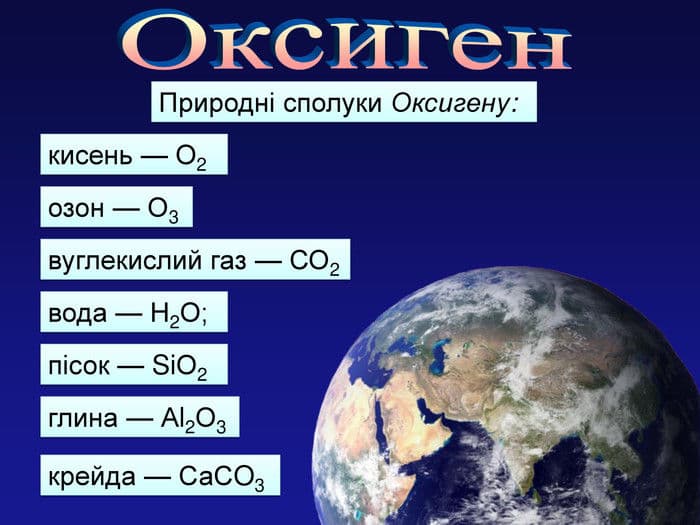 Оксиген

Природні сполуки Оксигену:

кисень — $O_2$

озон — $O_3$

вуглекислий газ — $CO_2$

вода — $H_2O$;

пісок — $SiO_2$

глина — $Al_2O_3$

крейда — $CaCO_3$